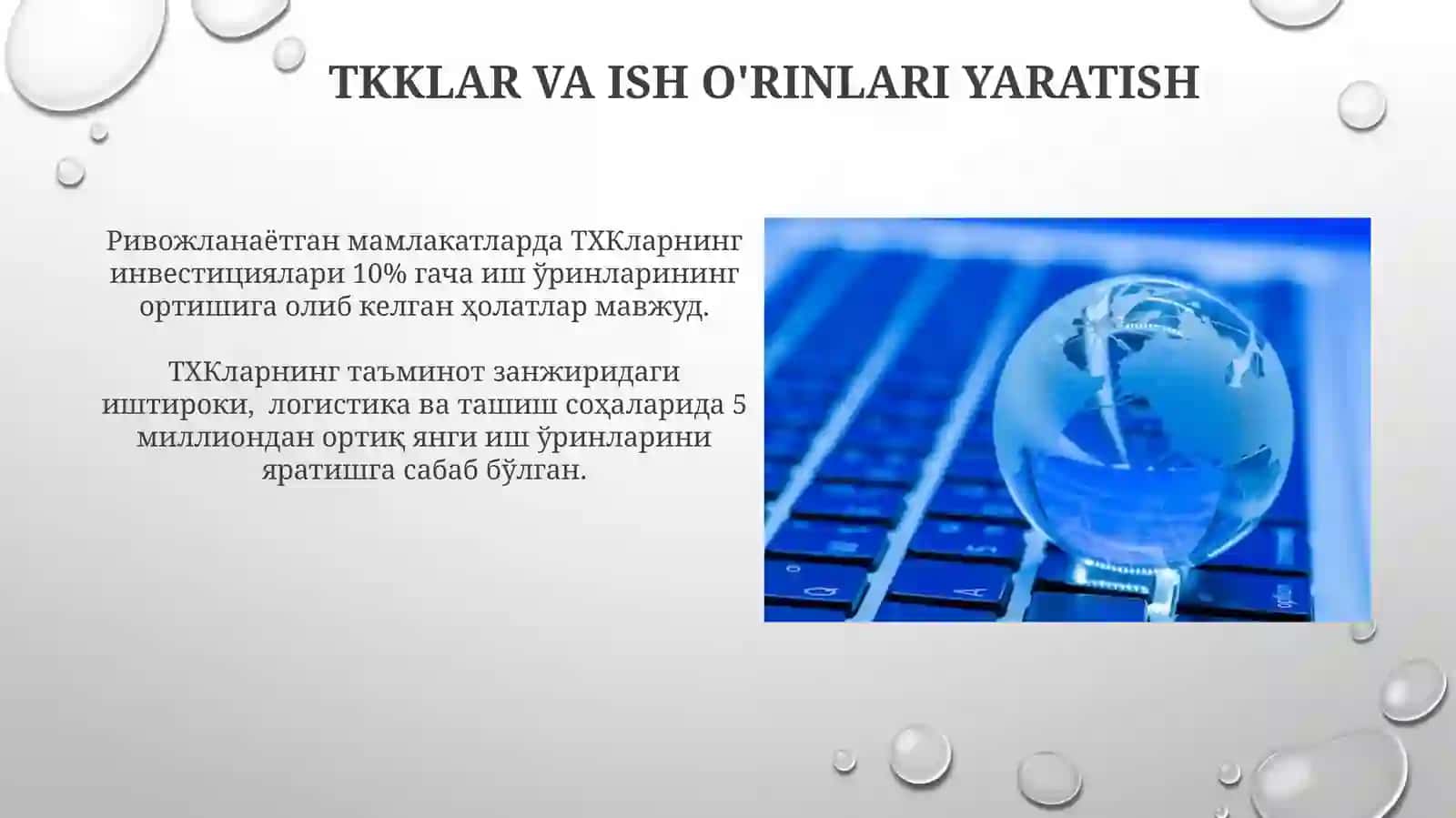 TKKLAR VA ISH O'RINLARI YARATISH

Ривожланаётган мамлакатларда ТХКларнинг инвестициялари 10% гача иш ўринларининг ортишига олиб келган ҳолатлар мавжуд.

ТХКларнинг таъминот занжиридаги иштироки, логистика ва ташиш соҳаларида 5 миллиондан ортиқ янги иш ўринларини яратишга сабаб бўлган.